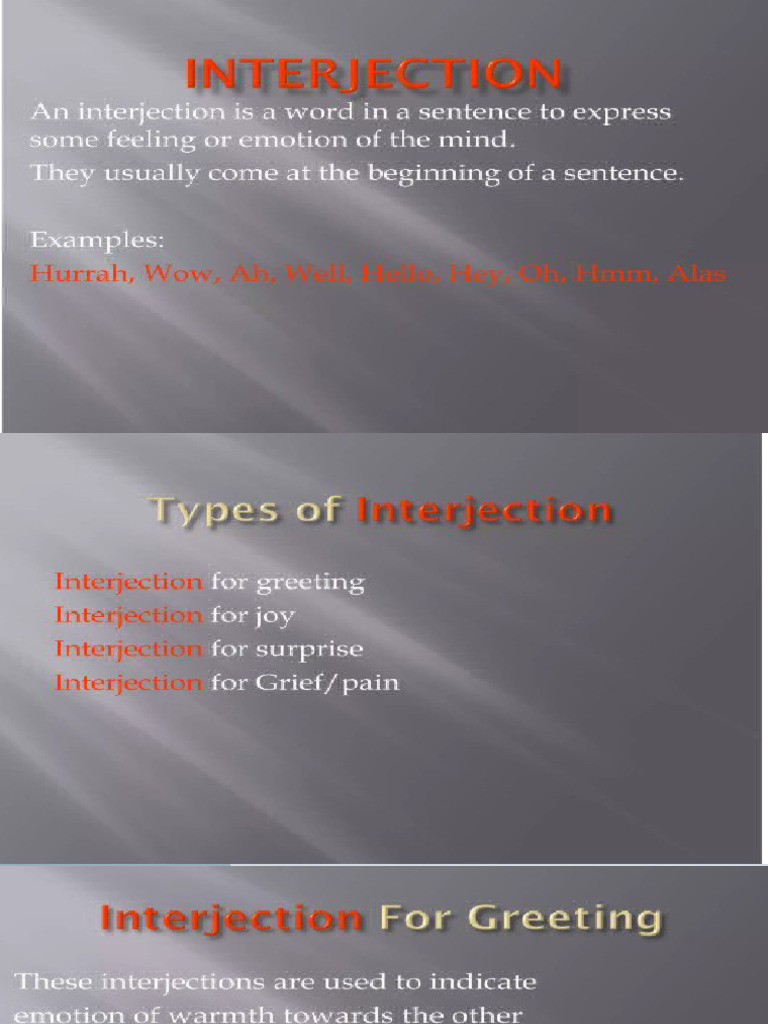 INTERJECTION

An interjection is a word in a sentence to express some feeling or emotion of the mind.
They usually come at the beginning of a sentence.

Examples:
Hurrah, Wow, Ah, Well, Hello, Hey, Oh, Hmm, Alas

Types of Interjection

Interjection for greeting
Interjection for joy
Interjection for surprise
Interjection for Grief/pain

Interjection For Greeting

These interjections are used to indicate emotion of warmth towards the other